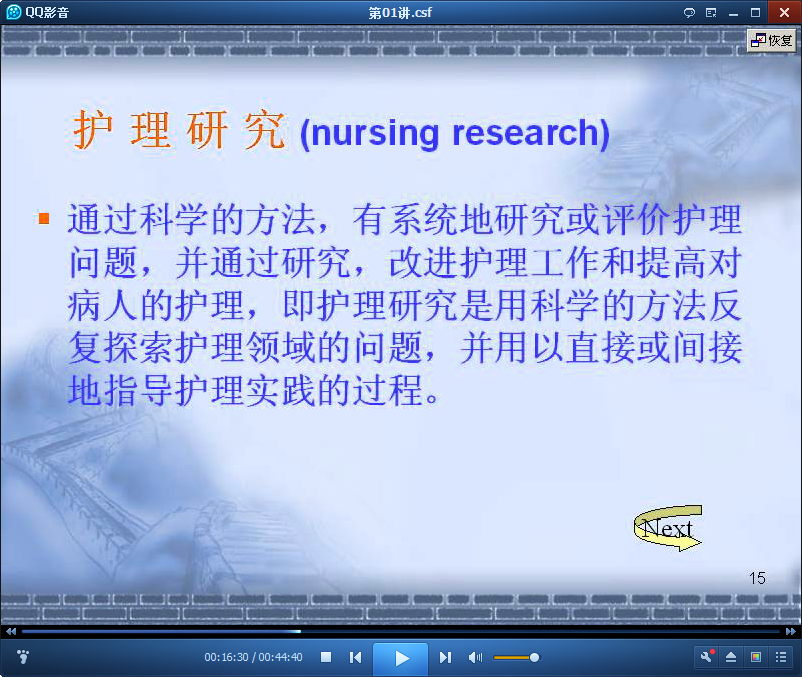 QQ影音

第01讲.csf

恢复

护 理 研 究 (nursing research)

通过科学的方法，有系统地研究或评价护理问题，并通过研究，改进护理工作和提高对病人的护理，即护理研究是用科学的方法反复探索护理领域的问题，并用以直接或间接地指导护理实践的过程。

Next

15

00:16:30 / 00:44:40